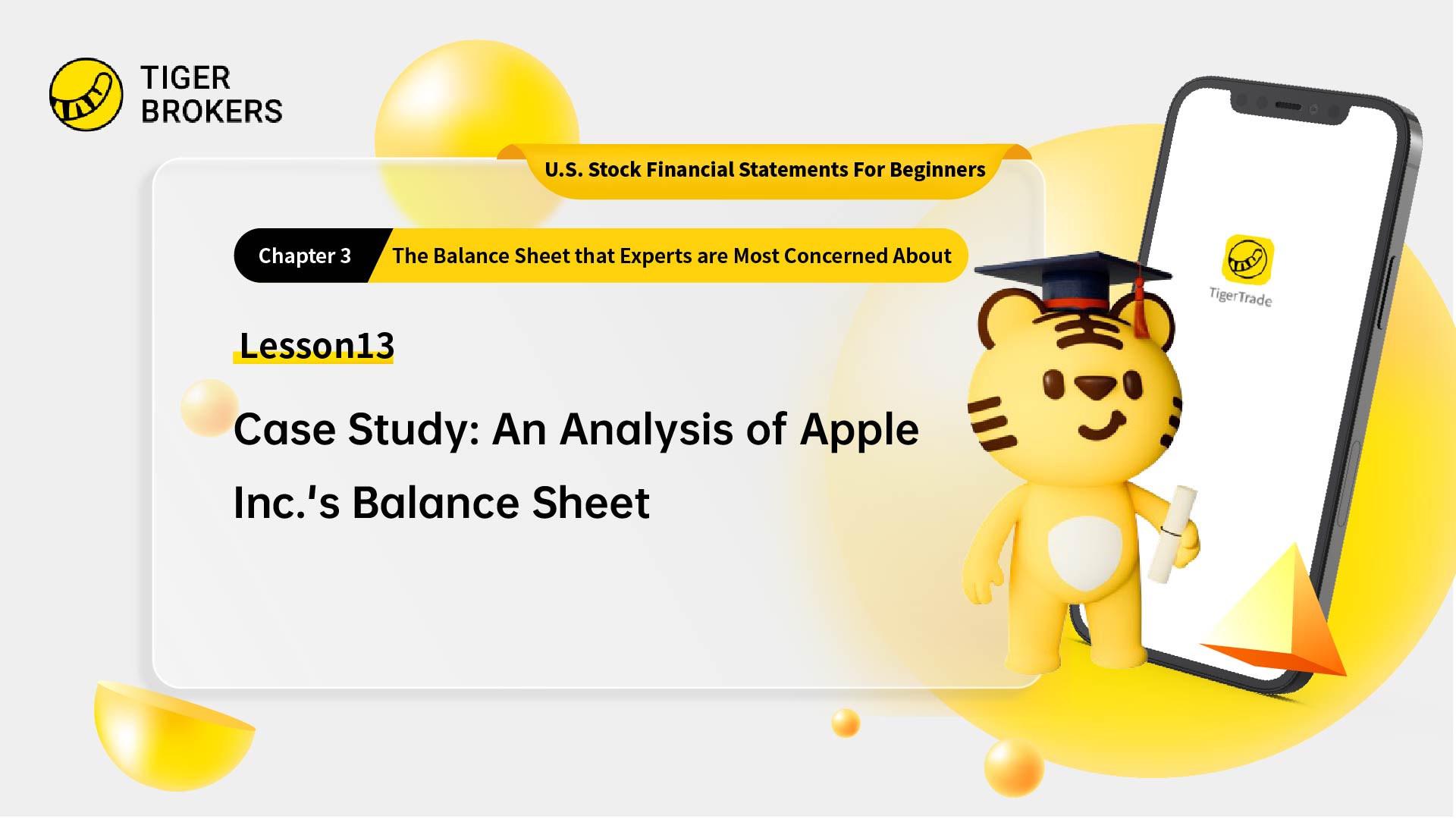 TIGER BROKERS

U.S. Stock Financial Statements For Beginners

Chapter 3 The Balance Sheet that Experts are Most Concerned About

Lesson13

Case Study: An Analysis of Apple Inc.'s Balance Sheet

TigerTrade